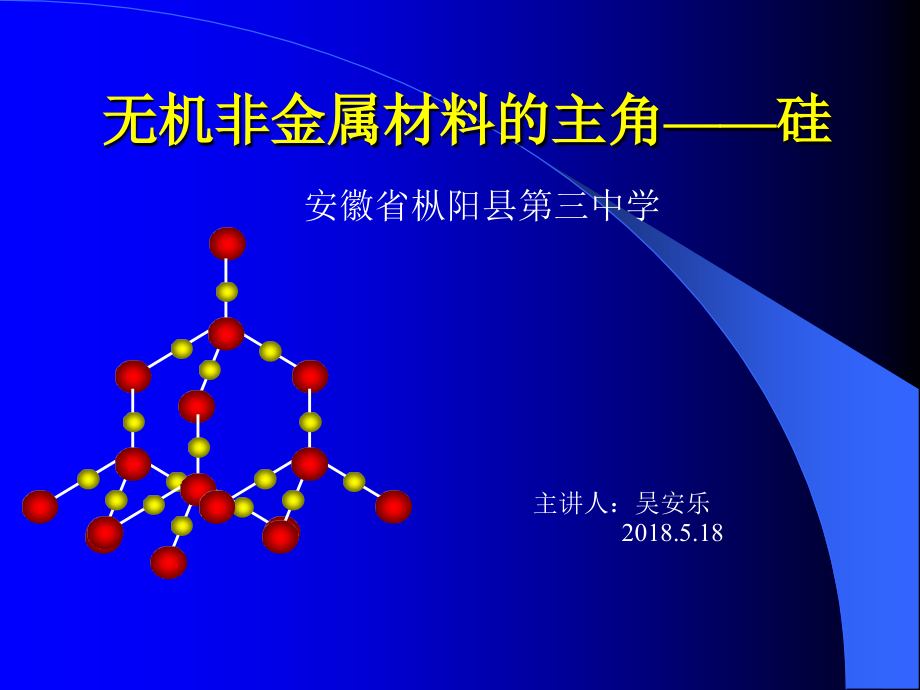 无机非金属材料的主角——硅

安徽省枞阳县第三中学

主讲人：吴安乐
2018.5.18